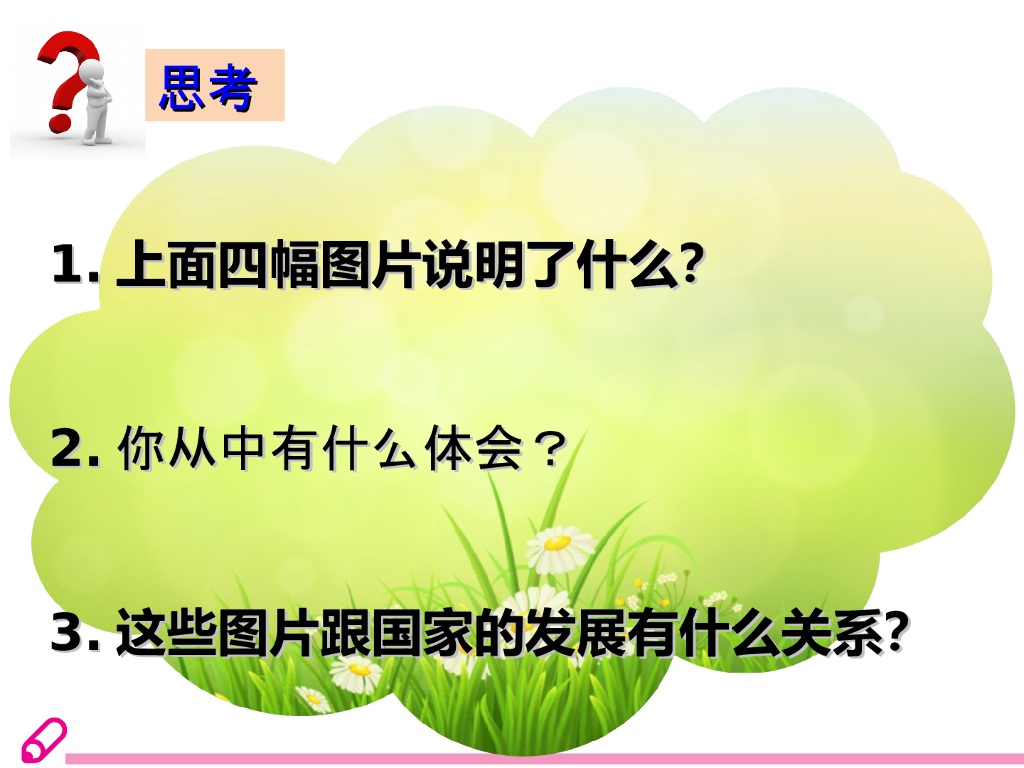 思考

1. 上面四幅图片说明了什么?

2. 你从中有什么体会？

3. 这些图片跟国家的发展有什么关系?